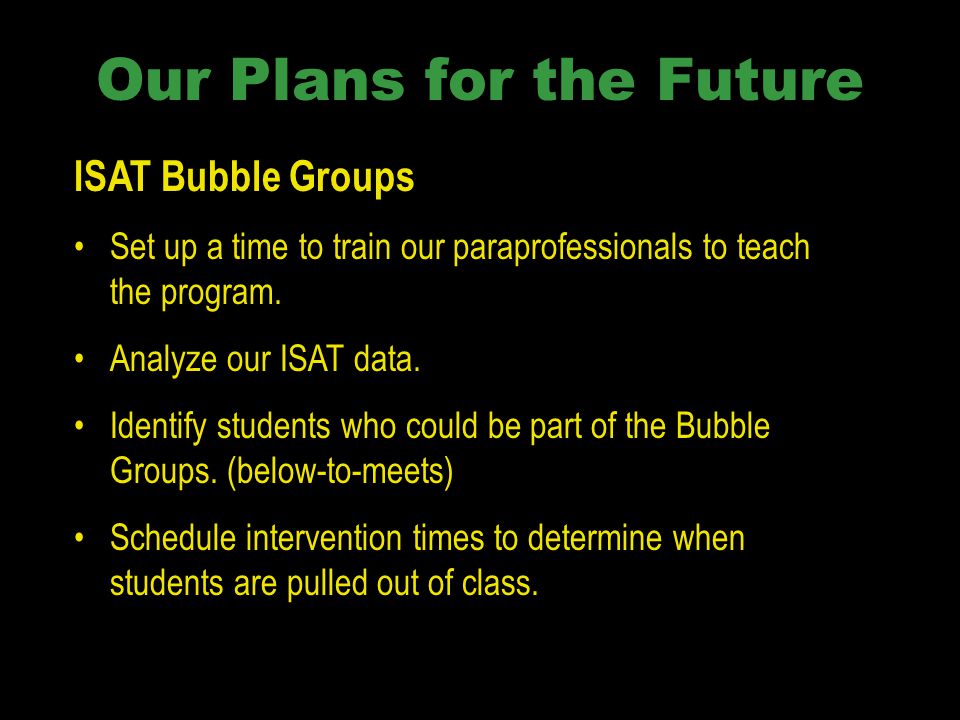 Our Plans for the Future

ISAT Bubble Groups

• Set up a time to train our paraprofessionals to teach the program.

• Analyze our ISAT data.

• Identify students who could be part of the Bubble Groups. (below-to-meets)

• Schedule intervention times to determine when students are pulled out of class.